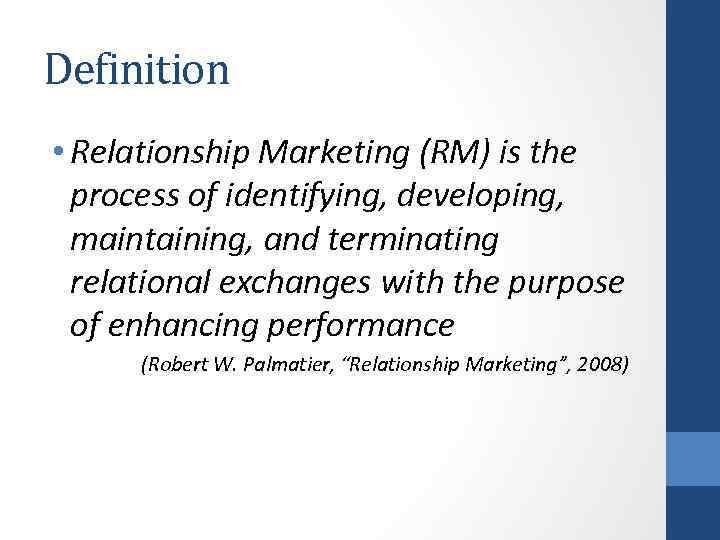 Definition

• Relationship Marketing (RM) is the process of identifying, developing, maintaining, and terminating relational exchanges with the purpose of enhancing performance

(Robert W. Palmatier, “Relationship Marketing”, 2008)